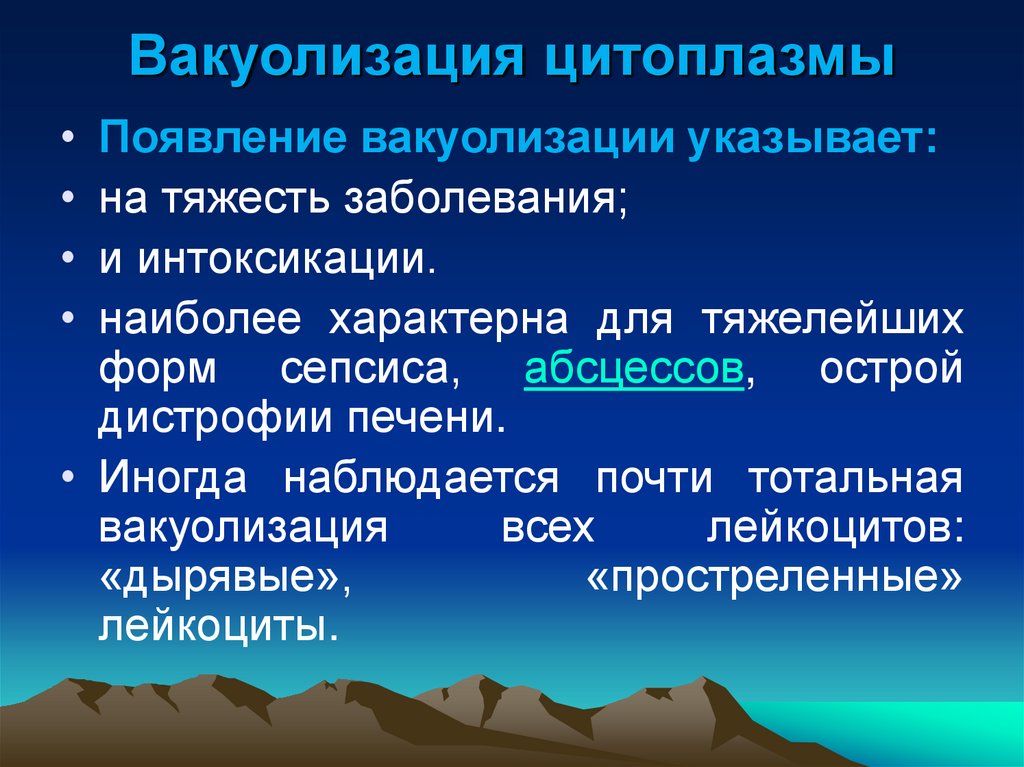 Вакуолизация цитоплазмы

• Появление вакуолизации указывает:
• на тяжесть заболевания;
• и интоксикации.
• наиболее характерна для тяжелейших форм сепсиса, абсцессов, острой дистрофии печени.
• Иногда наблюдается почти тотальная вакуолизация всех лейкоцитов: «дырявые», «простреленные» лейкоциты.